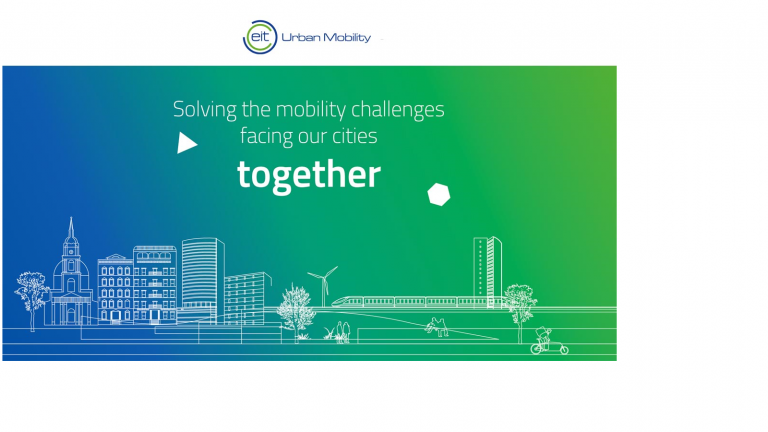 eit Urban Mobility

Solving the mobility challenges facing our cities

together